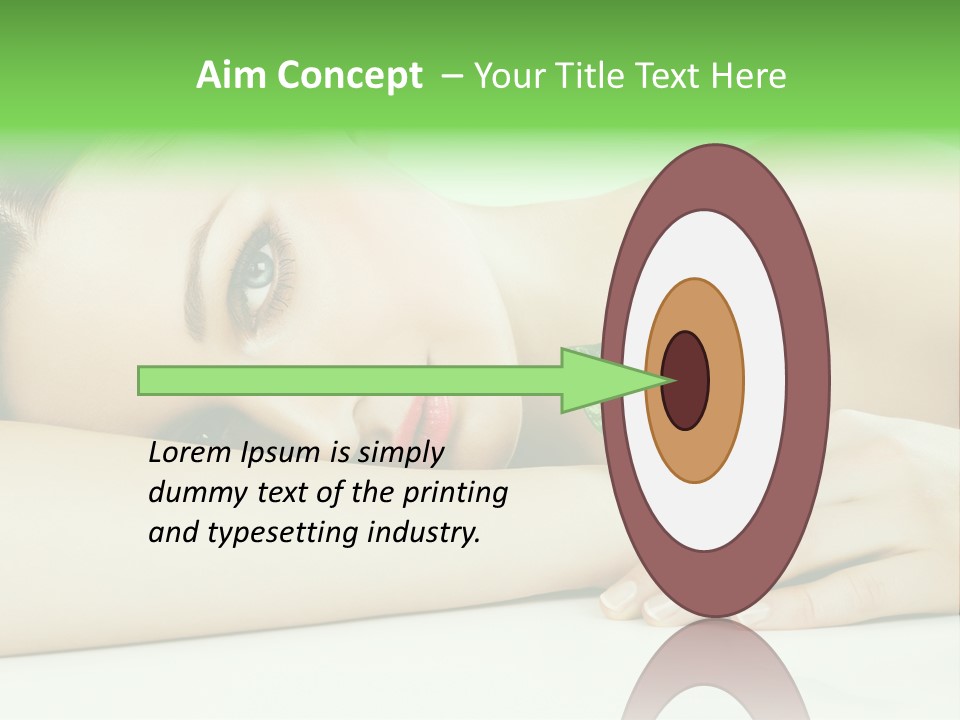 Aim Concept – Your Title Text Here

Lorem Ipsum is simply dummy text of the printing and typesetting industry.